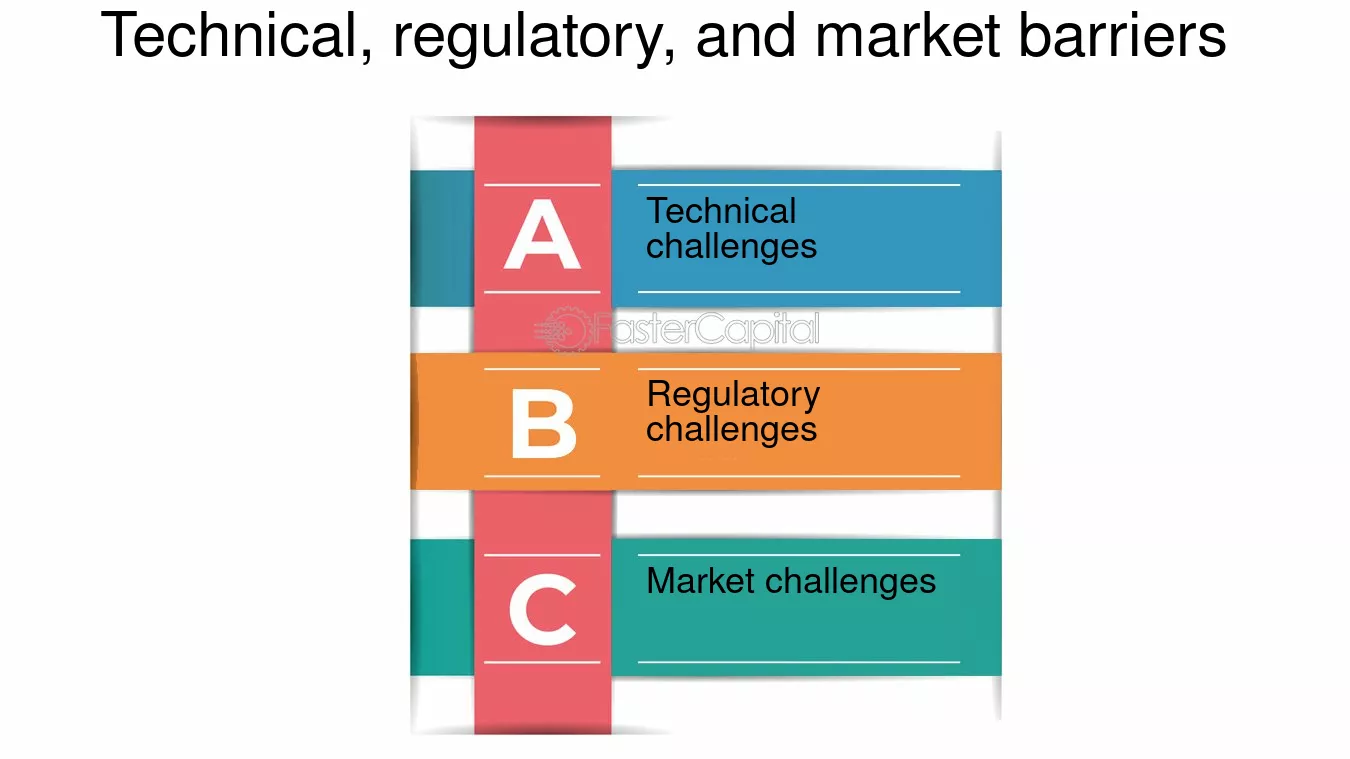 Technical, regulatory, and market barriers

A
Technical challenges

FasterCapital

B
Regulatory challenges

C
Market challenges